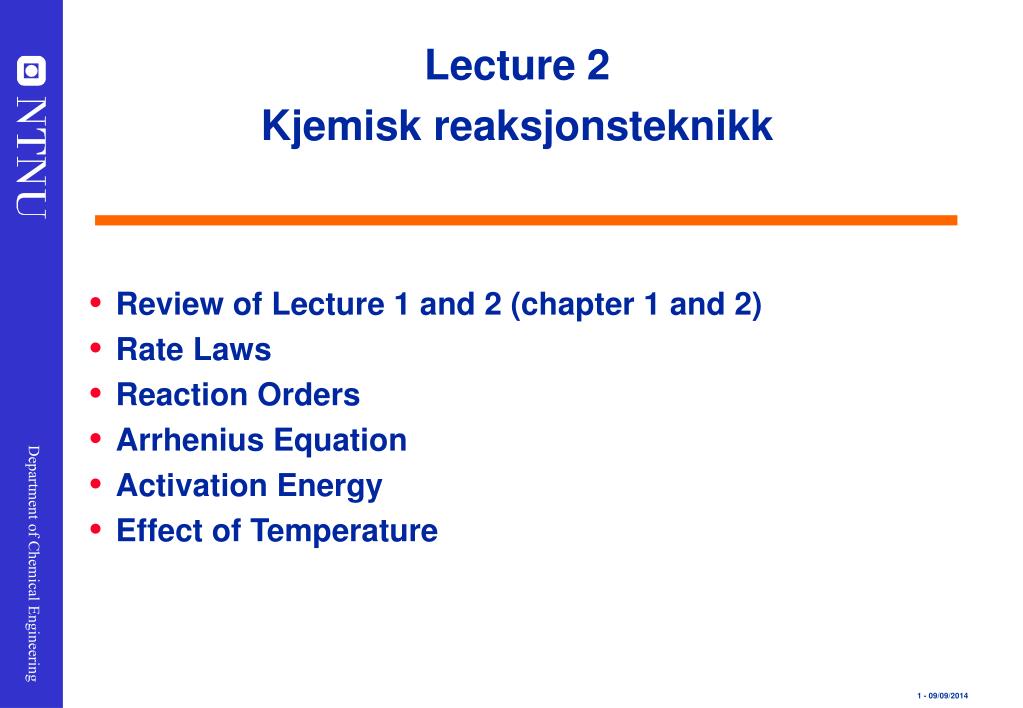 NTNU

Department of Chemical Engineering

Lecture 2
Kjemisk reaksjonsteknikk

• Review of Lecture 1 and 2 (chapter 1 and 2)
• Rate Laws
• Reaction Orders
• Arrhenius Equation
• Activation Energy
• Effect of Temperature

1 - 09/09/2014